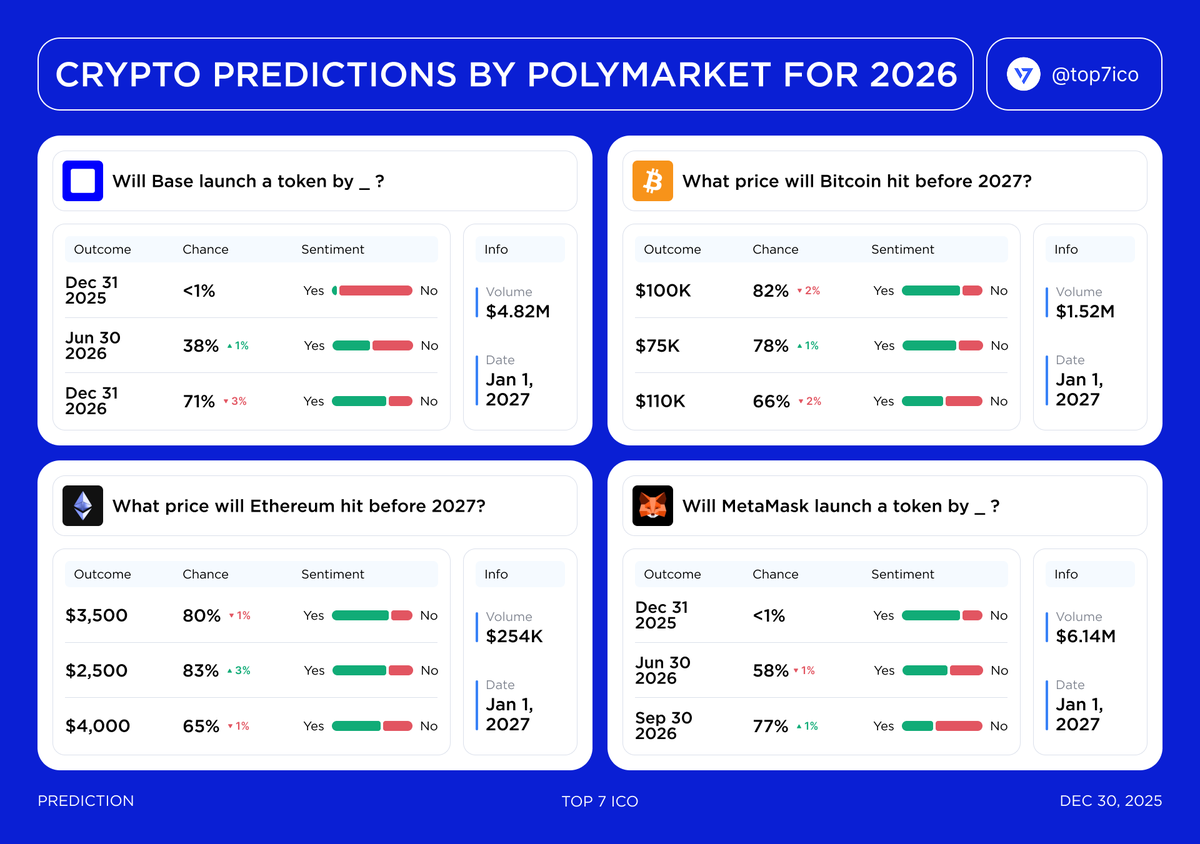 CRYPTO PREDICTIONS BY POLYMARKET FOR 2026

@top7ico

Will Base launch a token by _ ?

| Outcome | Chance | Sentiment |
|---|---|---|
| Dec 31 2025 | <1% | Yes No |
| Jun 30 2026 | 38% ▲1% | Yes No |
| Dec 31 2026 | 71% ▼3% | Yes No |

Info
Volume
$4.82M
Date
Jan 1, 2027

What price will Bitcoin hit before 2027?

| Outcome | Chance | Sentiment |
|---|---|---|
| $100K | 82% ▼2% | Yes No |
| $75K | 78% ▲1% | Yes No |
| $110K | 66% ▼2% | Yes No |

Info
Volume
$1.52M
Date
Jan 1, 2027

What price will Ethereum hit before 2027?

| Outcome | Chance | Sentiment |
|---|---|---|
| $3,500 | 80% ▼1% | Yes No |
| $2,500 | 83% ▲3% | Yes No |
| $4,000 | 65% ▼1% | Yes No |

Info
Volume
$254K
Date
Jan 1, 2027

Will MetaMask launch a token by _ ?

| Outcome | Chance | Sentiment |
|---|---|---|
| Dec 31 2025 | <1% | Yes No |
| Jun 30 2026 | 58% ▼1% | Yes No |
| Sep 30 2026 | 77% ▲1% | Yes No |

Info
Volume
$6.14M
Date
Jan 1, 2027

PREDICTION
TOP 7 ICO
DEC 30, 2025